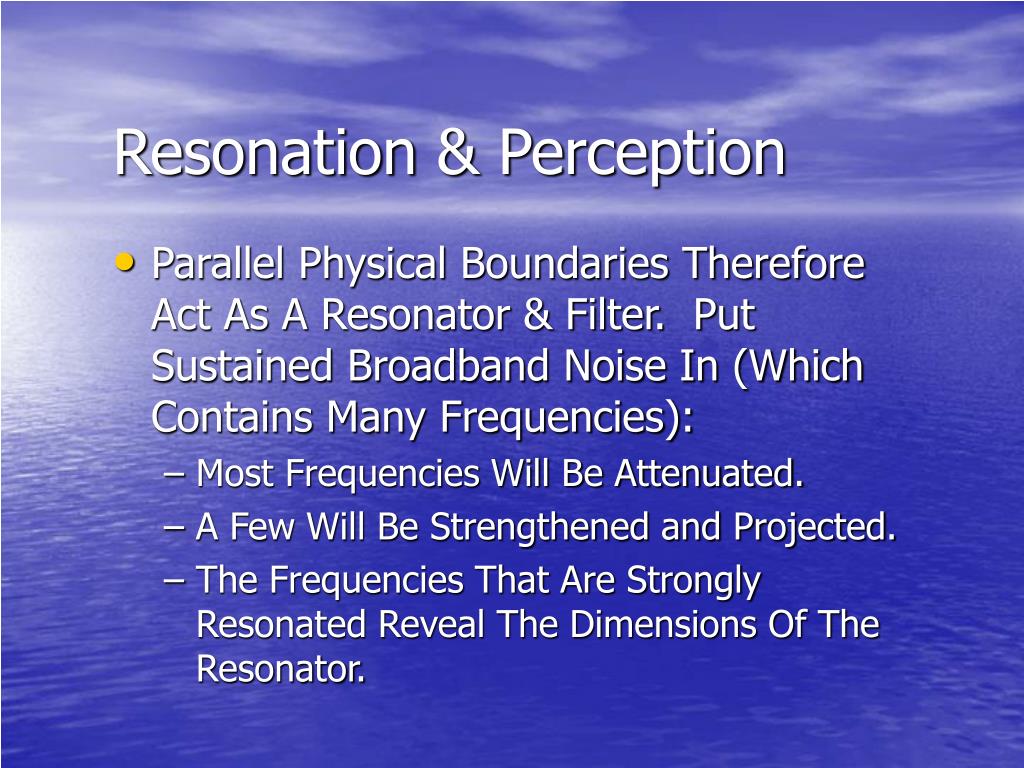 Resonation & Perception

• Parallel Physical Boundaries Therefore Act As A Resonator & Filter. Put Sustained Broadband Noise In (Which Contains Many Frequencies):
– Most Frequencies Will Be Attenuated.
– A Few Will Be Strengthened and Projected.
– The Frequencies That Are Strongly Resonated Reveal The Dimensions Of The Resonator.